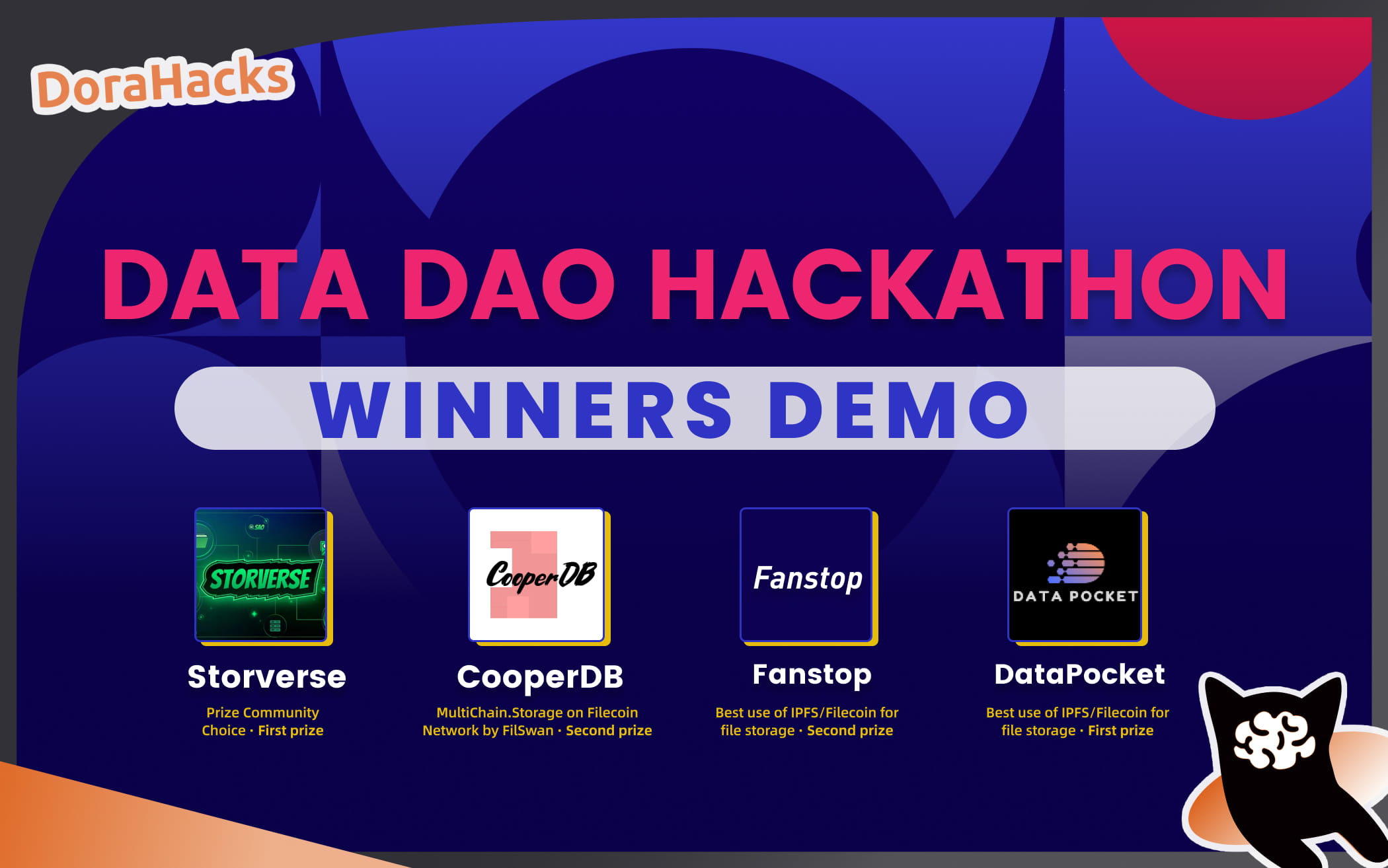 DoraHacks

DATA DAO HACKATHON

WINNERS DEMO

SAO
STORVERSE

Storverse
Prize Community Choice · First prize

CooperDB

CooperDB
MultiChain.Storage on Filecoin Network by FilSwan · Second prize

Fanstop

Fanstop
Best use of IPFS/Filecoin for file storage · Second prize

DATA POCKET

DataPocket
Best use of IPFS/Filecoin for file storage · First prize